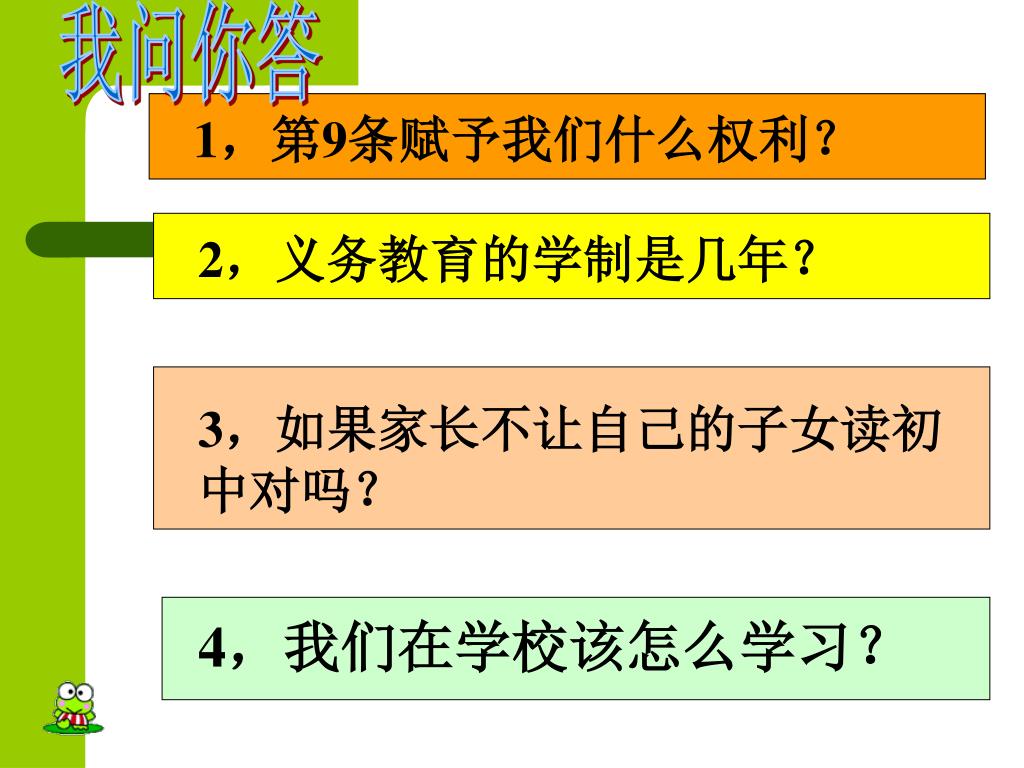 我问你答

1，第9条赋予我们什么权利？

2，义务教育的学制是几年？

3，如果家长不让自己的子女读初中对吗？

4，我们在学校该怎么学习？